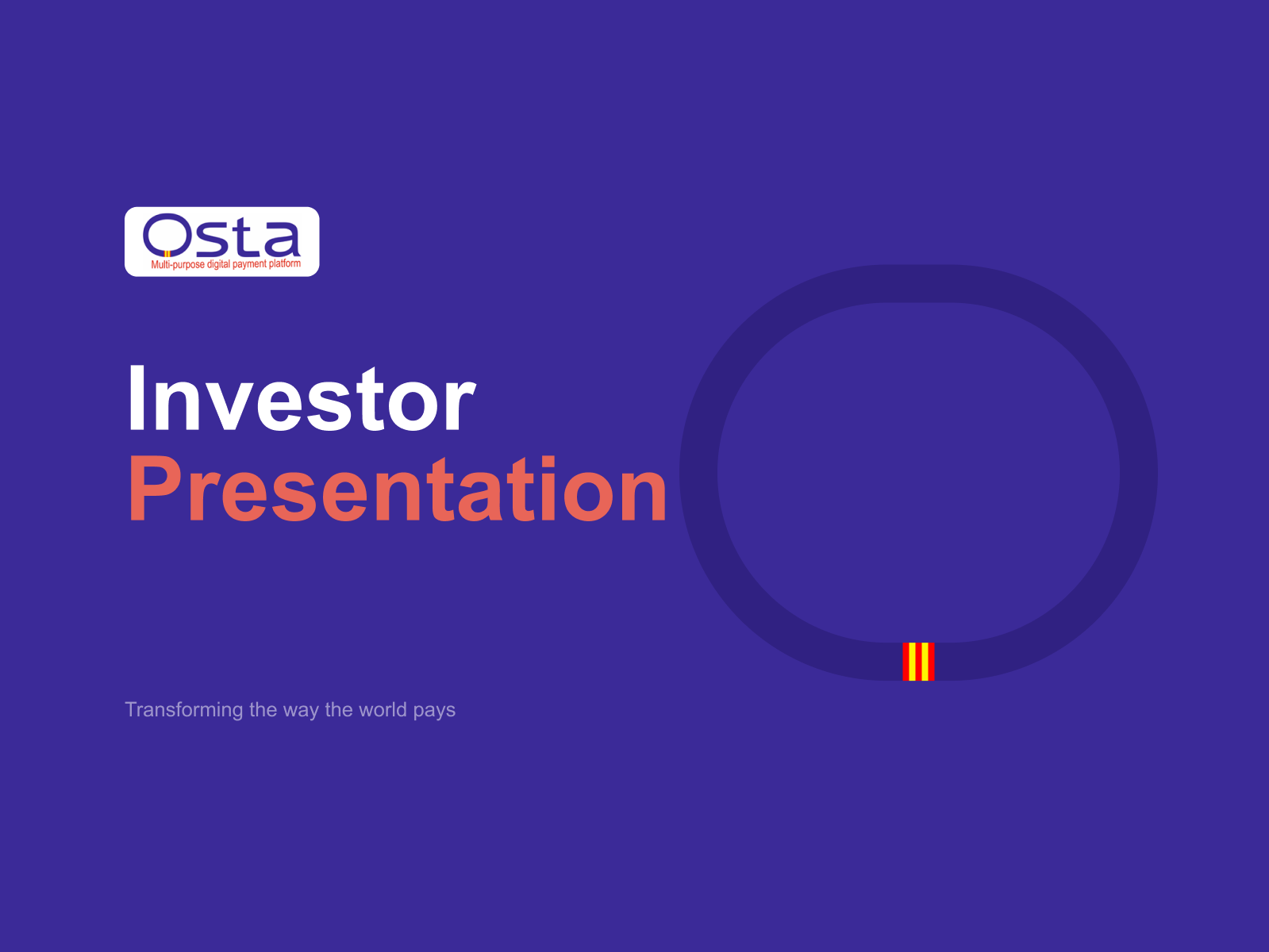 Osta
Multi-purpose digital payment platform

Investor
Presentation

Transforming the way the world pays